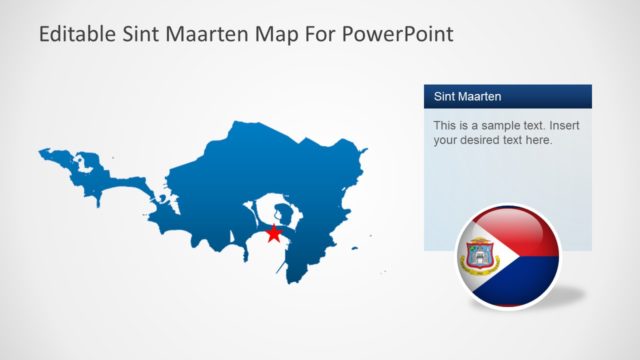 Editable Sint Maarten Map For PowerPoint

Sint Maarten

This is a sample text. Insert your desired text here.